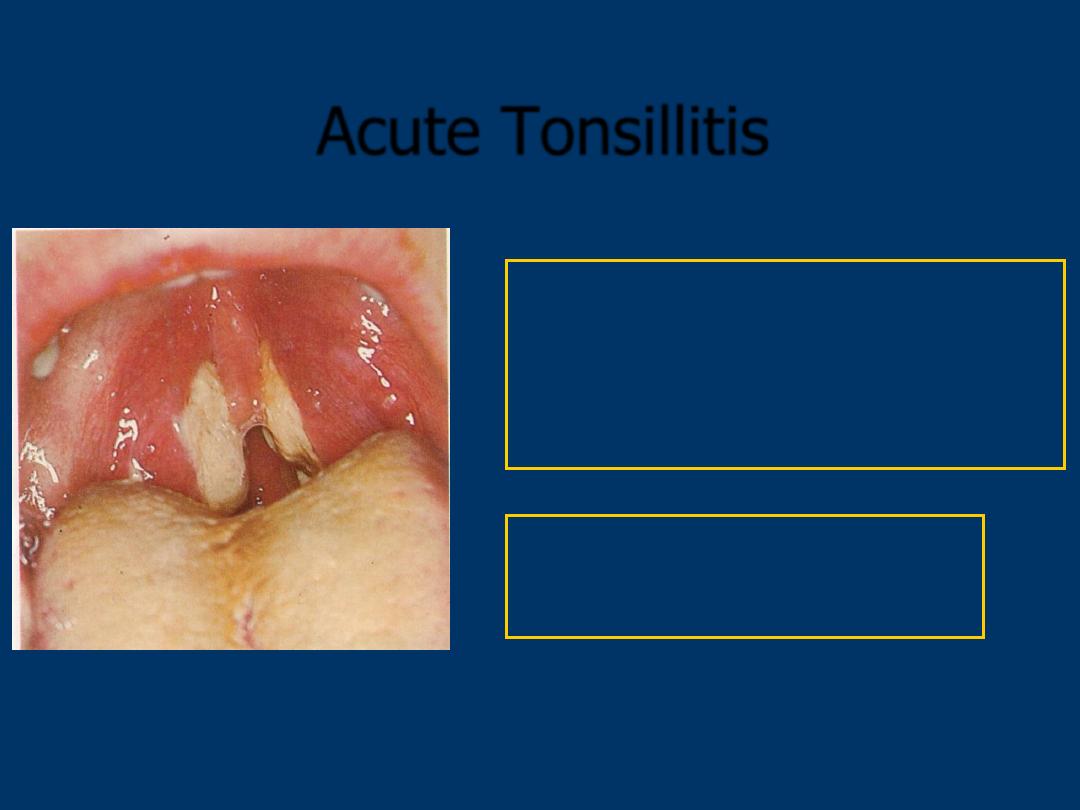 Acute Tonsillitis